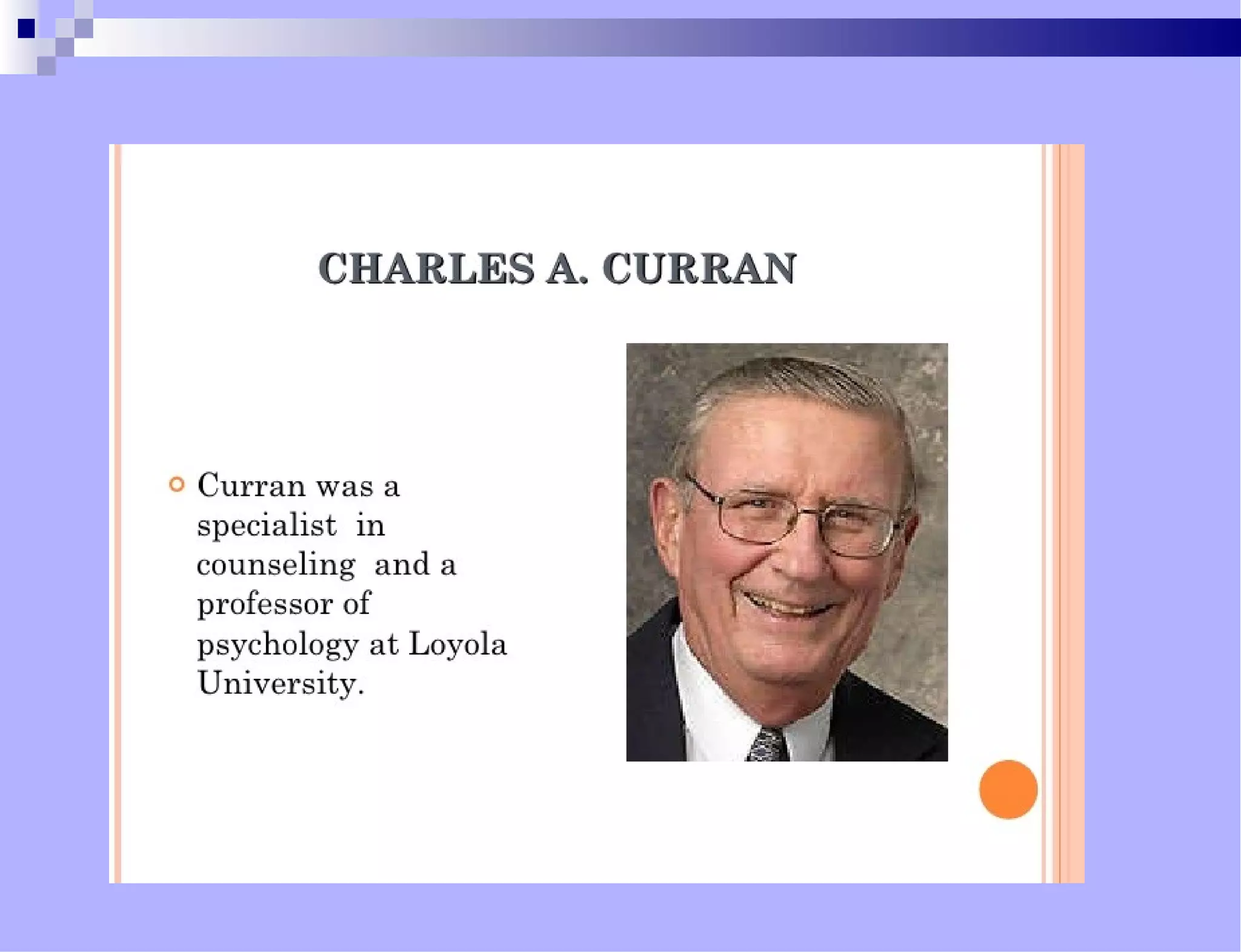 CHARLES A. CURRAN

Curran was a specialist in counseling and a professor of psychology at Loyola University.